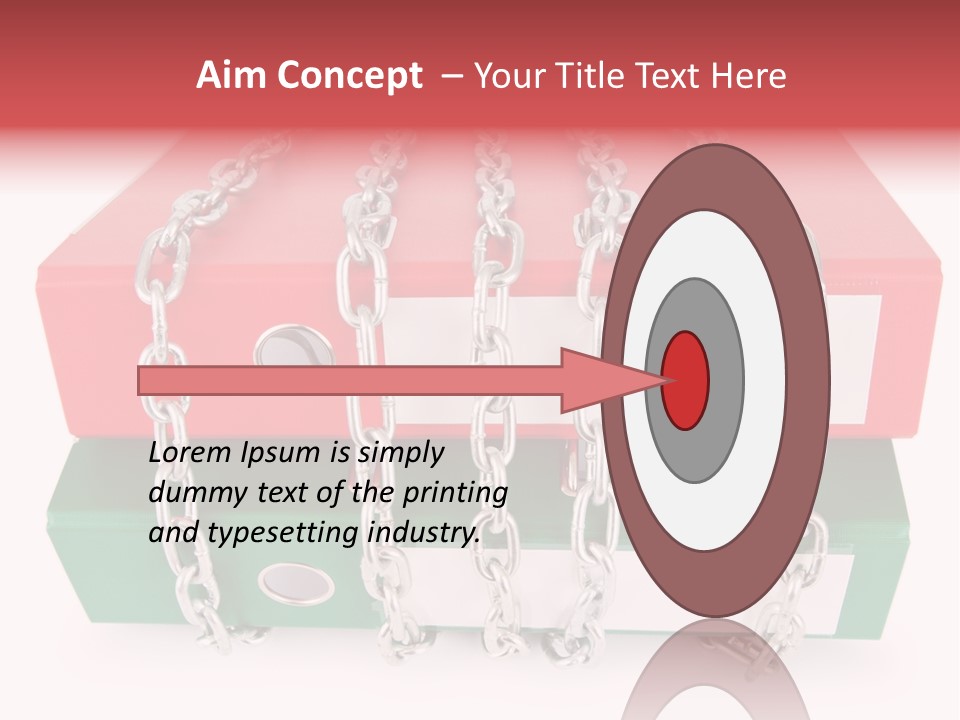 Aim Concept – Your Title Text Here

Lorem Ipsum is simply dummy text of the printing and typesetting industry.